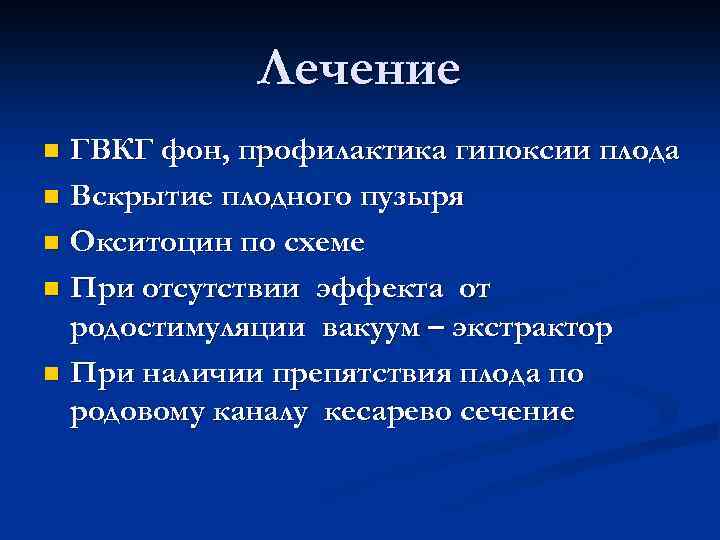 Лечение

ГВКГ фон, профилактика гипоксии плода

Вскрытие плодного пузыря

Окситоцин по схеме

При отсутствии эффекта от родостимуляции вакуум – экстрактор

При наличии препятствия плода по родовому каналу кесарево сечение